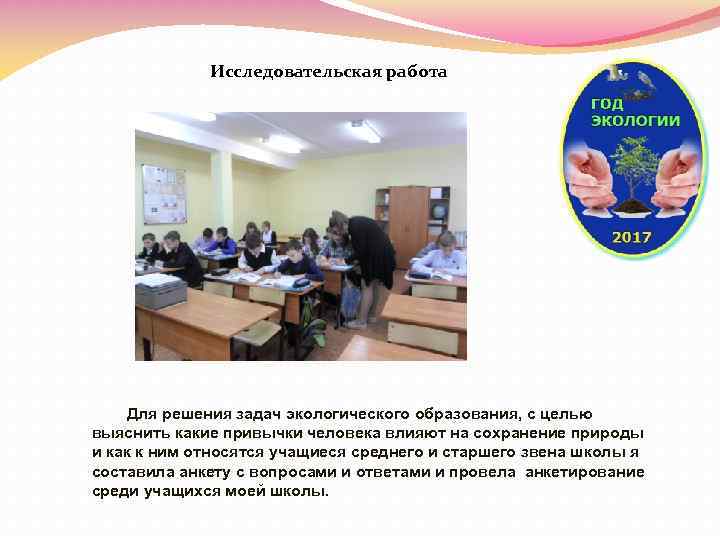 Исследовательская работа

ГОД ЭКОЛОГИИ

2017

Для решения задач экологического образования, с целью выяснить какие привычки человека влияют на сохранение природы и как к ним относятся учащиеся среднего и старшего звена школы я составила анкету с вопросами и ответами и провела анкетирование среди учащихся моей школы.